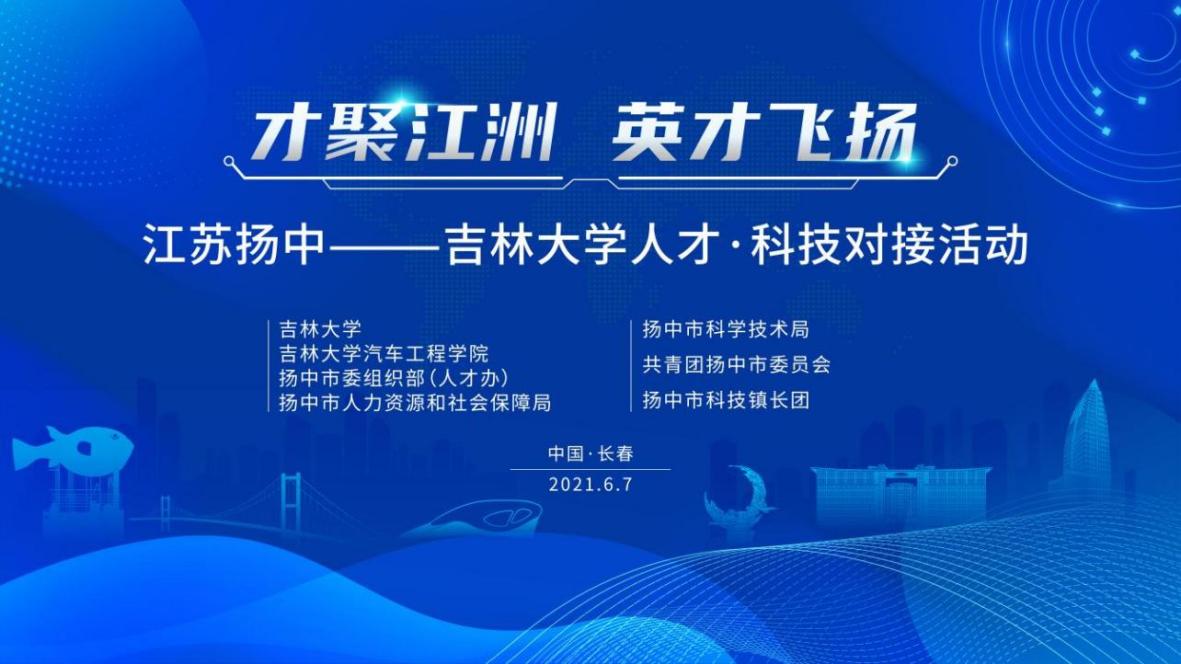 才聚江洲 英才飞扬

江苏扬中——吉林大学人才·科技对接活动

吉林大学
吉林大学汽车工程学院
扬中市委组织部（人才办）
扬中市人力资源和社会保障局

扬中市科学技术局
共青团扬中市委员会
扬中市科技镇长团

中国·长春
2021.6.7